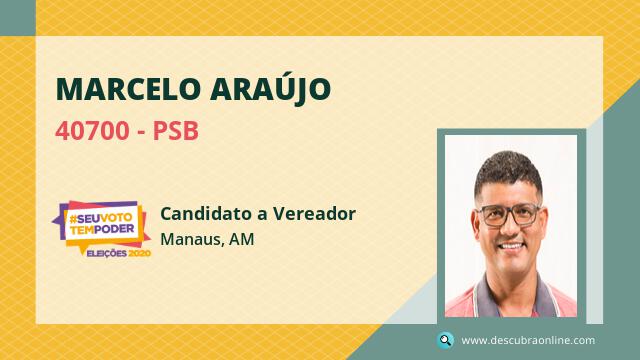 MARCELO ARAÚJO
40700 - PSB

#SEUVOTO TEMPODER
ELEIÇÕES 2020

Candidato a Vereador
Manaus, AM

www.descubraonline.com